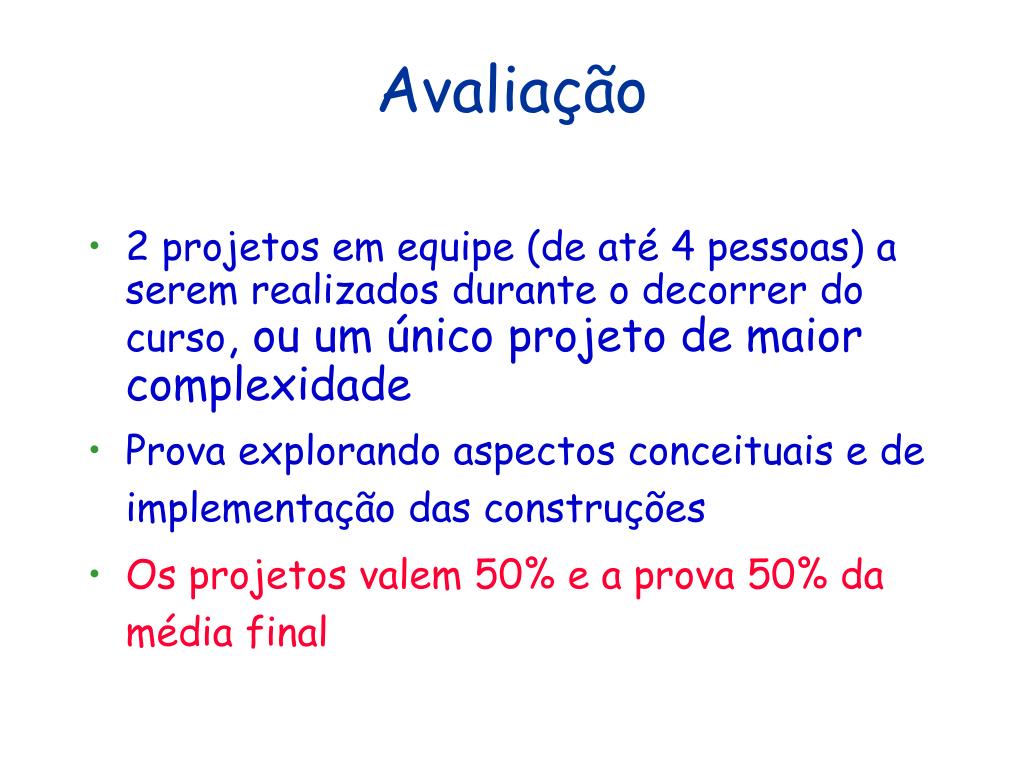 Avaliação

• 2 projetos em equipe (de até 4 pessoas) a serem realizados durante o decorrer do curso, ou um único projeto de maior complexidade

• Prova explorando aspectos conceituais e de implementação das construções

• Os projetos valem 50% e a prova 50% da média final